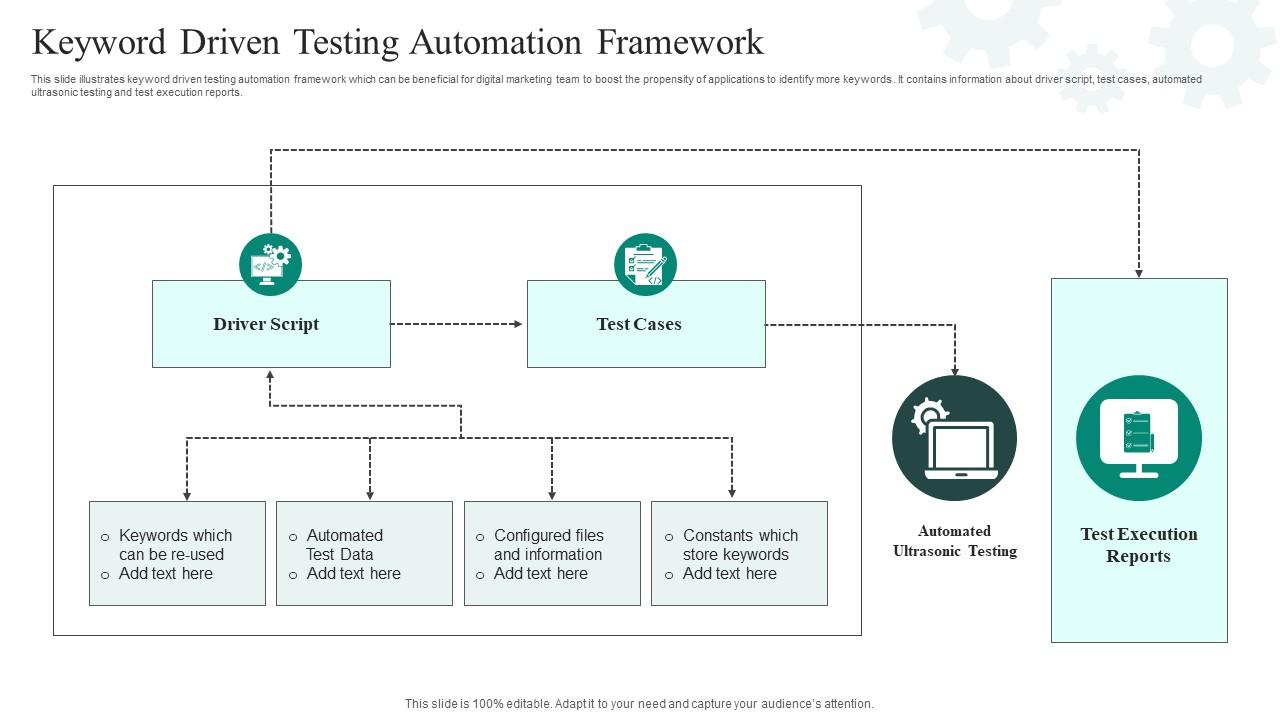 Keyword Driven Testing Automation Framework

This slide illustrates keyword driven testing automation framework which can be beneficial for digital marketing team to boost the propensity of applications to identify more keywords. It contains information about driver script, test cases, automated ultrasonic testing and test execution reports.

Driver Script

Test Cases

○ Keywords which can be re-used
○ Add text here

○ Automated Test Data
○ Add text here

○ Configured files and information
○ Add text here

○ Constants which store keywords
○ Add text here

Automated Ultrasonic Testing

Test Execution Reports

This slide is 100% editable. Adapt it to your need and capture your audience's attention.